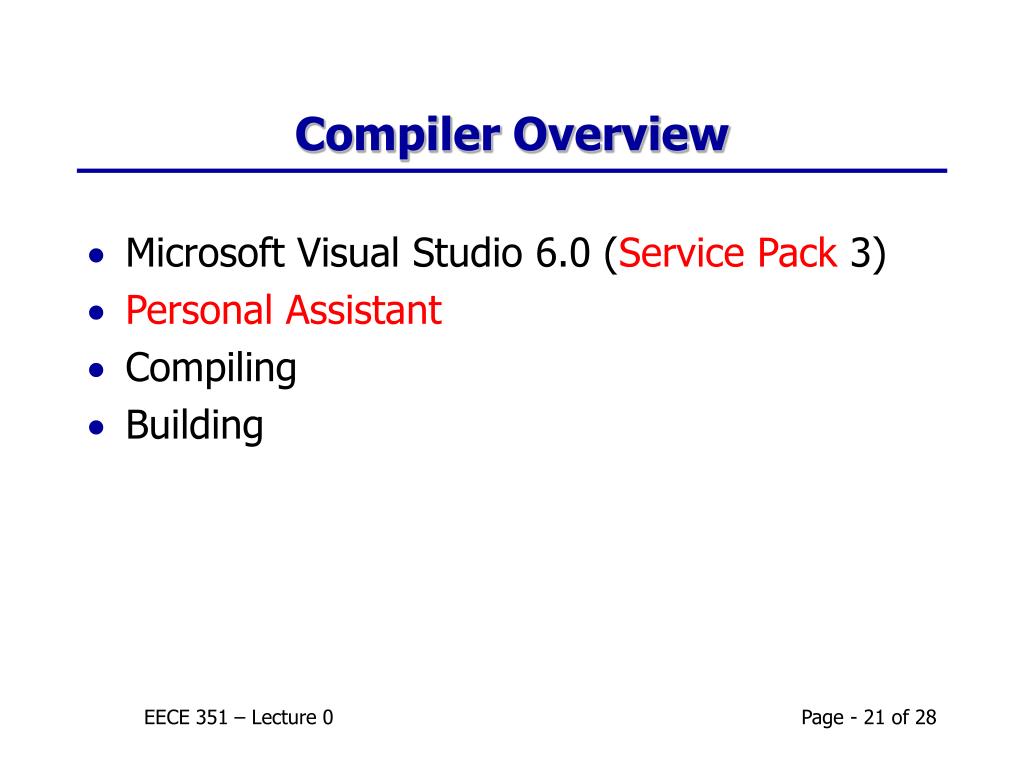 Compiler Overview

• Microsoft Visual Studio 6.0 (Service Pack 3)
• Personal Assistant
• Compiling
• Building

EECE 351 – Lecture 0

Page - 21 of 28